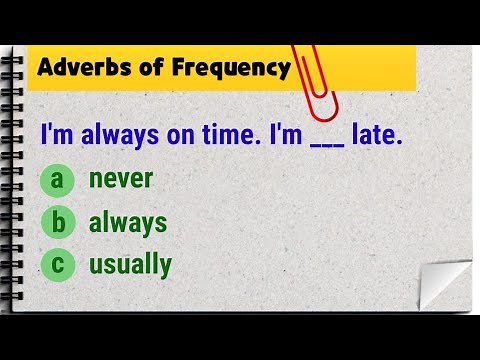 Adverbs of Frequency

I'm always on time. I'm ___ late.

a never

b always

c usually